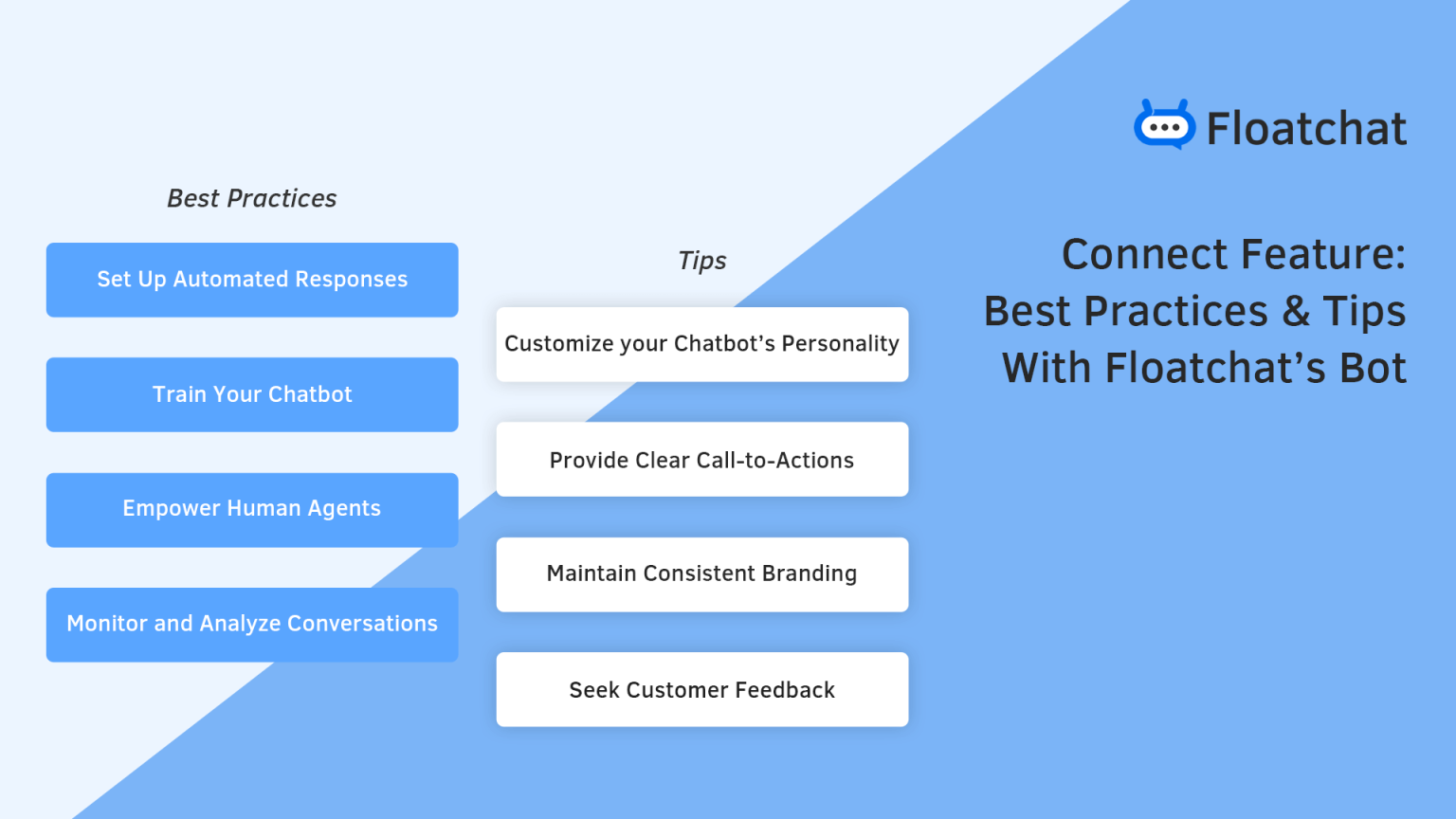 Floatchat

Connect Feature: Best Practices & Tips With Floatchat’s Bot

Best Practices

Set Up Automated Responses

Train Your Chatbot

Empower Human Agents

Monitor and Analyze Conversations

Tips

Customize your Chatbot’s Personality

Provide Clear Call-to-Actions

Maintain Consistent Branding

Seek Customer Feedback